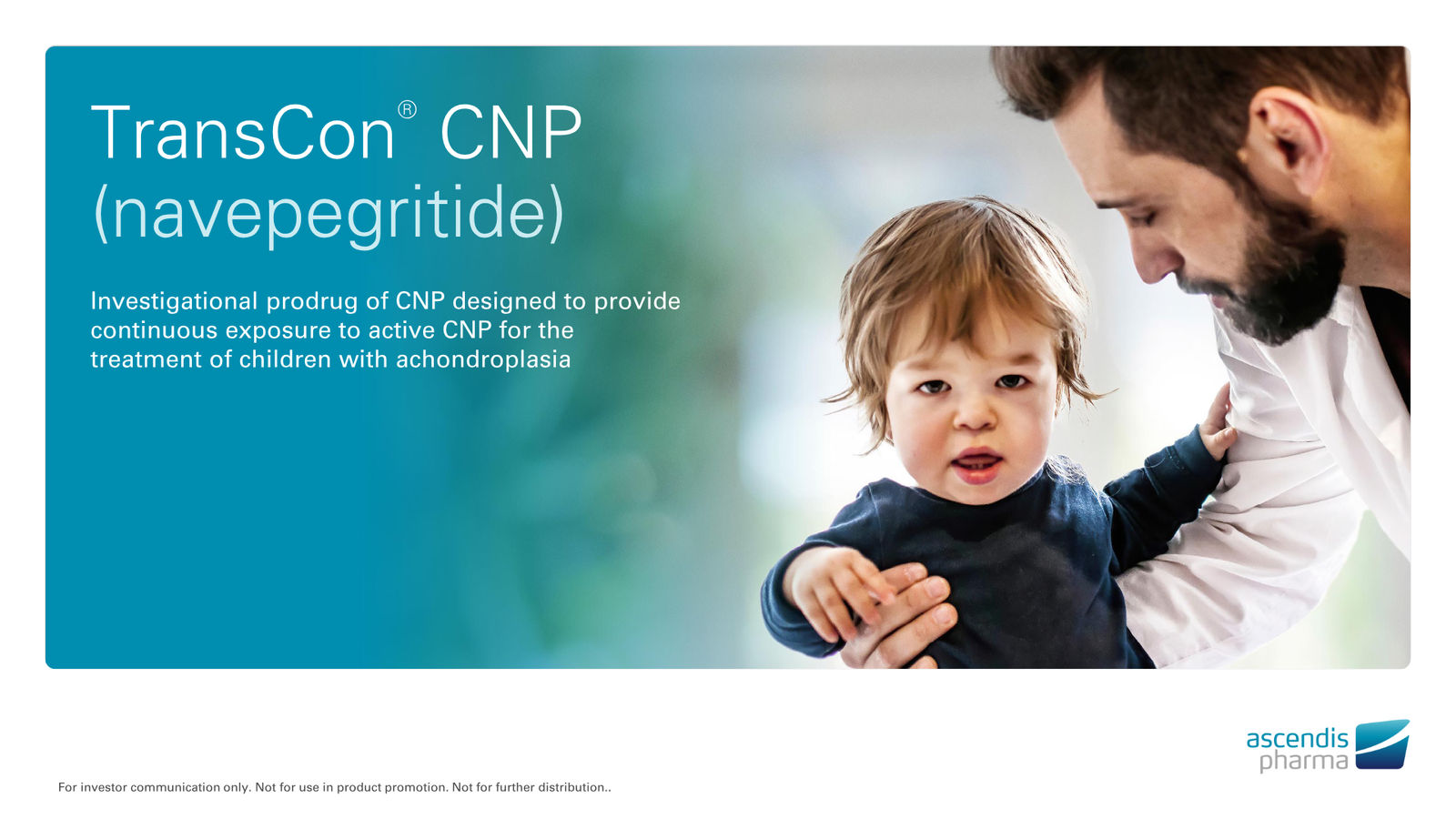 TransCon® CNP
(navepegritide)

Investigational prodrug of CNP designed to provide continuous exposure to active CNP for the treatment of children with achondroplasia

ascendis
pharma

For investor communication only. Not for use in product promotion. Not for further distribution..